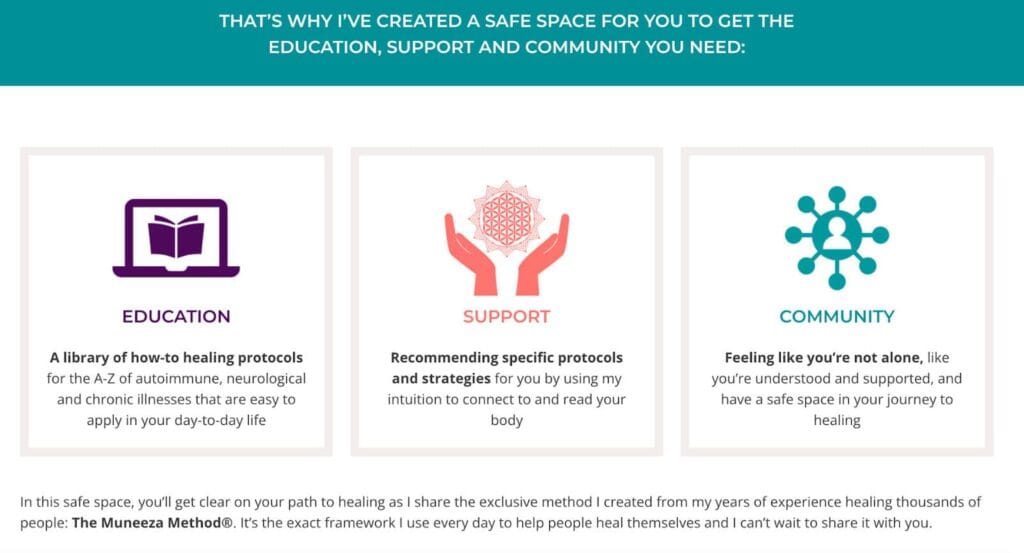 THAT'S WHY I'VE CREATED A SAFE SPACE FOR YOU TO GET THE EDUCATION, SUPPORT AND COMMUNITY YOU NEED:

EDUCATION

A library of how-to healing protocols for the A-Z of autoimmune, neurological and chronic illnesses that are easy to apply in your day-to-day life

SUPPORT

Recommending specific protocols and strategies for you by using my intuition to connect to and read your body

COMMUNITY

Feeling like you're not alone, like you're understood and supported, and have a safe space in your journey to healing

In this safe space, you'll get clear on your path to healing as I share the exclusive method I created from my years of experience healing thousands of people: The Muneeza Method®. It's the exact framework I use every day to help people heal themselves and I can't wait to share it with you.